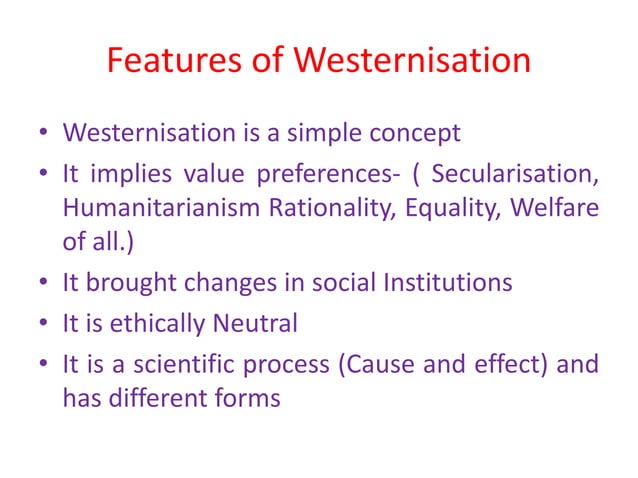 Features of Westernisation

• Westernisation is a simple concept
• It implies value preferences- ( Secularisation, Humanitarianism Rationality, Equality, Welfare of all.)
• It brought changes in social Institutions
• It is ethically Neutral
• It is a scientific process (Cause and effect) and has different forms